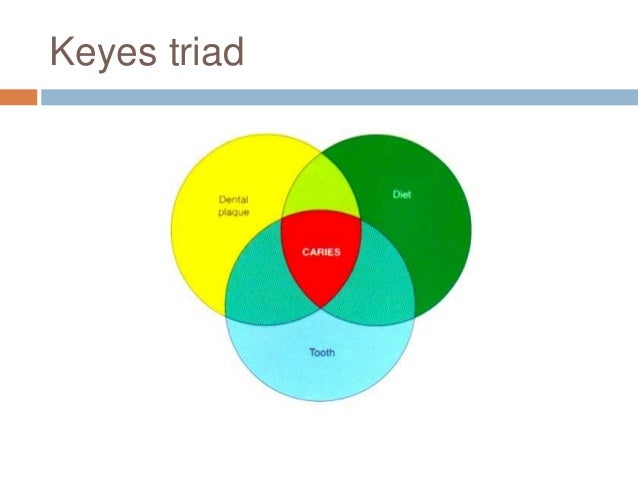 Keyes triad

Dental plaque

Diet

CARIES

Tooth